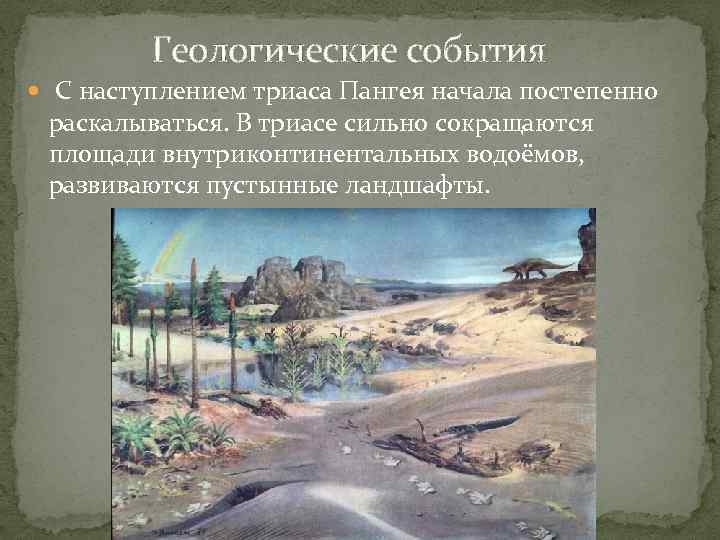 Геологические события

С наступлением триаса Пангея начала постепенно раскалываться. В триасе сильно сокращаются площади внутриконтинентальных водоёмов, развиваются пустынные ландшафты.